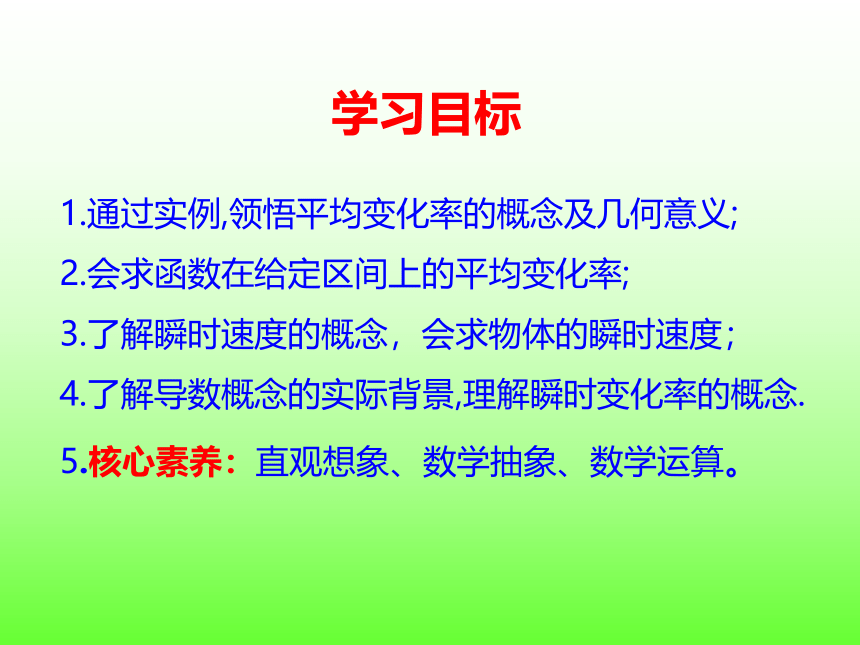 学习目标

1.通过实例,领悟平均变化率的概念及几何意义;

2.会求函数在给定区间上的平均变化率;

3.了解瞬时速度的概念，会求物体的瞬时速度；

4.了解导数概念的实际背景,理解瞬时变化率的概念.

5.核心素养：直观想象、数学抽象、数学运算。